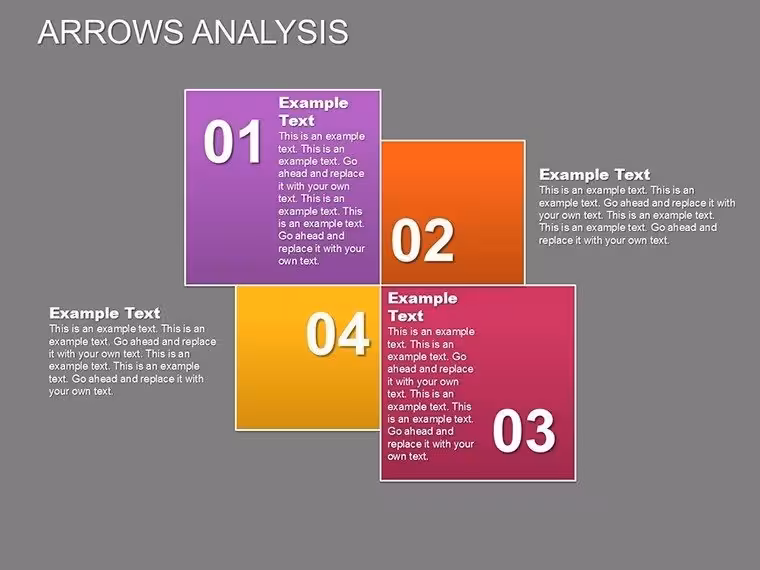 ARROWS ANALYSIS

01

Example Text

This is an example text. This is an example text. Go ahead and replace it with your own text. This is an example text. This is an example text. Go ahead and replace it with your own text.

02

Example Text

This is an example text. This is an example text. Go ahead and replace it with your own text. This is an example text. This is an example text. Go ahead and replace it with your own text.

Example Text

This is an example text. This is an example text. Go ahead and replace it with your own text. This is an example text. This is an example text. Go ahead and replace it with your own text.

04

Example Text

This is an example text. This is an example text. Go ahead and replace it with your own text. This is an example text. This is an example text. Go ahead and replace it with your own text.

03